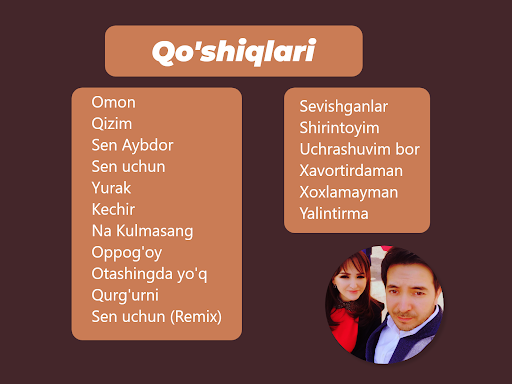 Qo'shiqlari

Omon
Qizim
Sen Aybdor
Sen uchun
Yurak
Kechir
Na Kulmasang
Oppog'oy
Otashingda yo'q
Qurg'urni
Sen uchun (Remix)

Sevishganlar
Shirintoyim
Uchrashuvim bor
Xavortirdaman
Xoxlamayman
Yalintirma